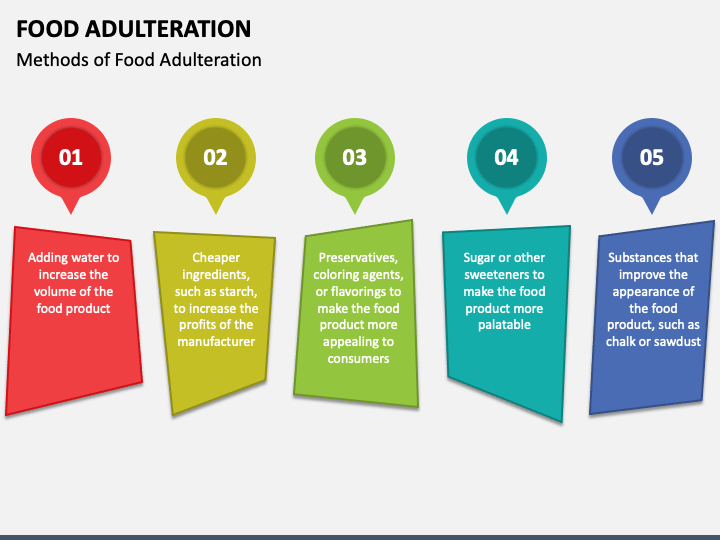 FOOD ADULTERATION

Methods of Food Adulteration

01

Adding water to increase the volume of the food product

02

Cheaper ingredients, such as starch, to increase the profits of the manufacturer

03

Preservatives, coloring agents, or flavorings to make the food product more appealing to consumers

04

Sugar or other sweeteners to make the food product more palatable

05

Substances that improve the appearance of the food product, such as chalk or sawdust